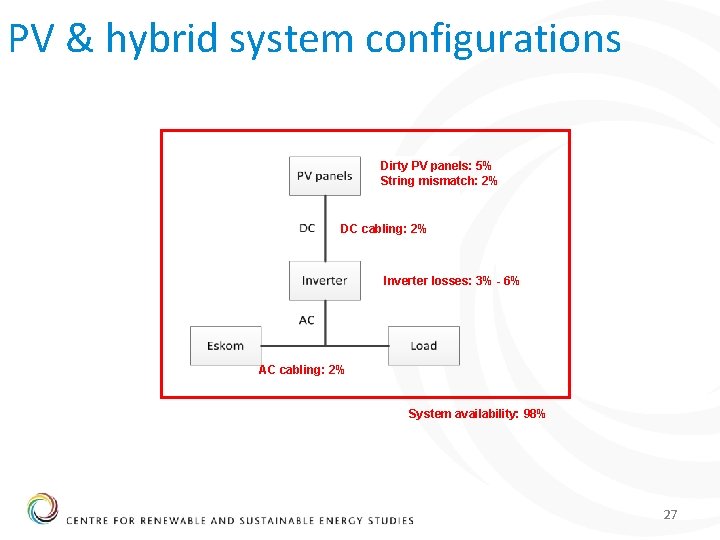 PV & hybrid system configurations

PV panels

Dirty PV panels: 5%
String mismatch: 2%

DC

DC cabling: 2%

Inverter

Inverter losses: 3% - 6%

AC

Eskom

Load

AC cabling: 2%

System availability: 98%

CENTRE FOR RENEWABLE AND SUSTAINABLE ENERGY STUDIES

27